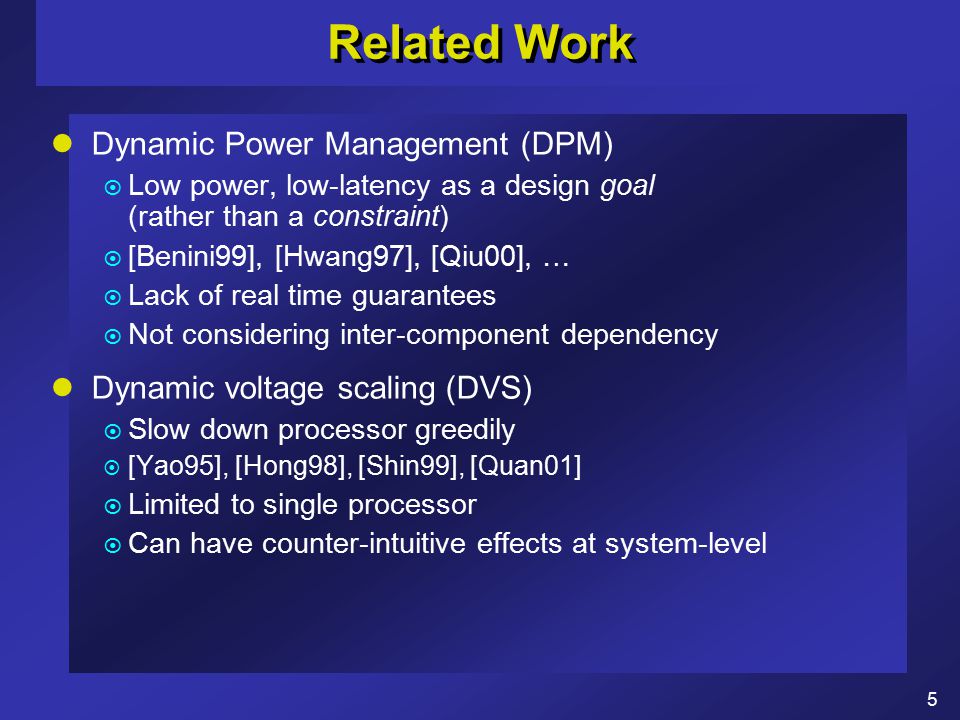 Related Work

Dynamic Power Management (DPM)

Low power, low-latency as a design goal (rather than a constraint)

[Benini99], [Hwang97], [Qiu00], …

Lack of real time guarantees

Not considering inter-component dependency

Dynamic voltage scaling (DVS)

Slow down processor greedily

[Yao95], [Hong98], [Shin99], [Quan01]

Limited to single processor

Can have counter-intuitive effects at system-level

5